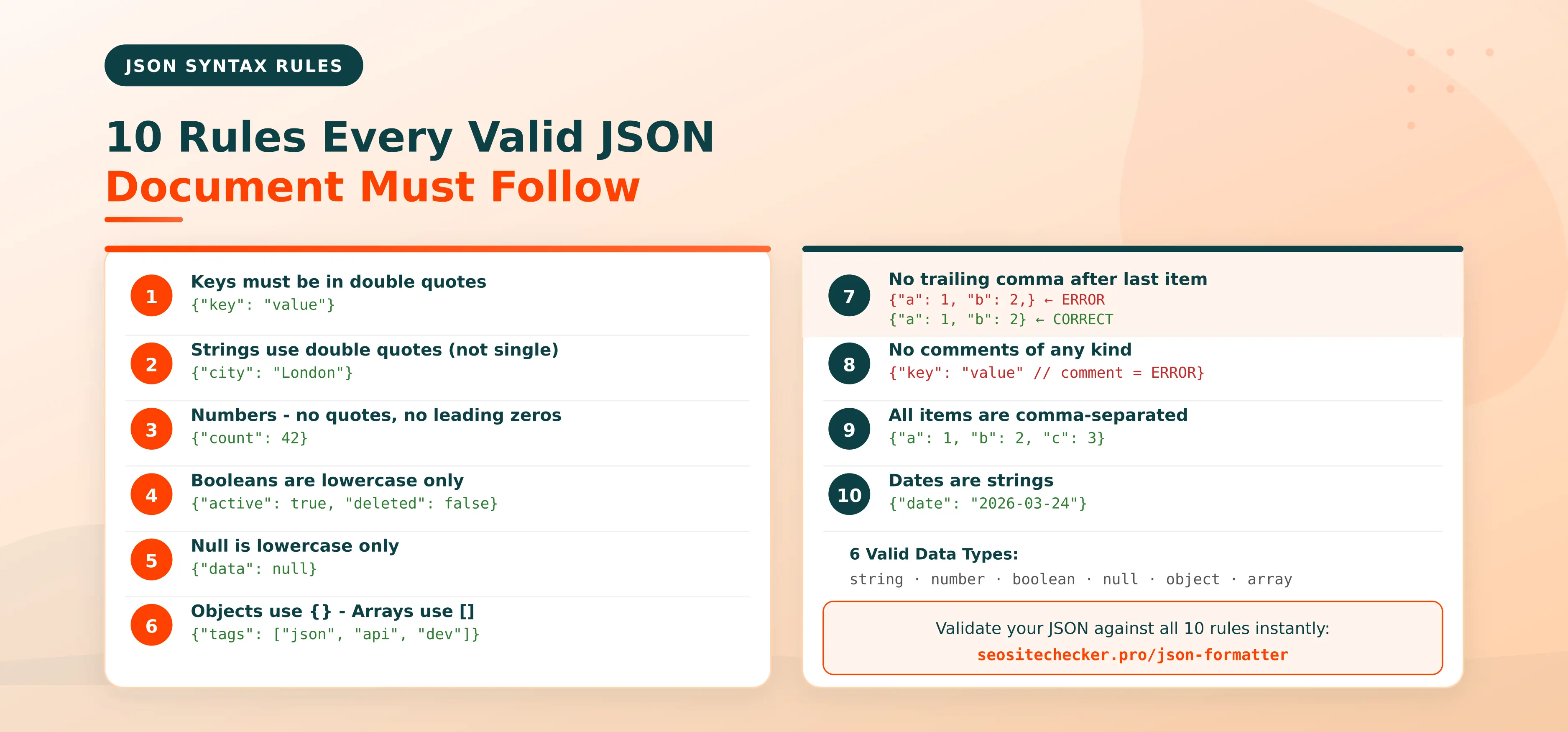 JSON SYNTAX RULES

10 Rules Every Valid JSON Document Must Follow

1 Keys must be in double quotes
{"key": "value"}

2 Strings use double quotes (not single)
{"city": "London"}

3 Numbers - no quotes, no leading zeros
{"count": 42}

4 Booleans are lowercase only
{"active": true, "deleted": false}

5 Null is lowercase only
{"data": null}

6 Objects use {} - Arrays use []
{"tags": ["json", "api", "dev"]}

7 No trailing comma after last item
{"a": 1, "b": 2,} ← ERROR
{"a": 1, "b": 2} ← CORRECT

8 No comments of any kind
{"key": "value" // comment = ERROR}

9 All items are comma-separated
{"a": 1, "b": 2, "c": 3}

10 Dates are strings
{"date": "2026-03-24"}

6 Valid Data Types:
string · number · boolean · null · object · array

Validate your JSON against all 10 rules instantly:
seositechecker.pro/json-formatter